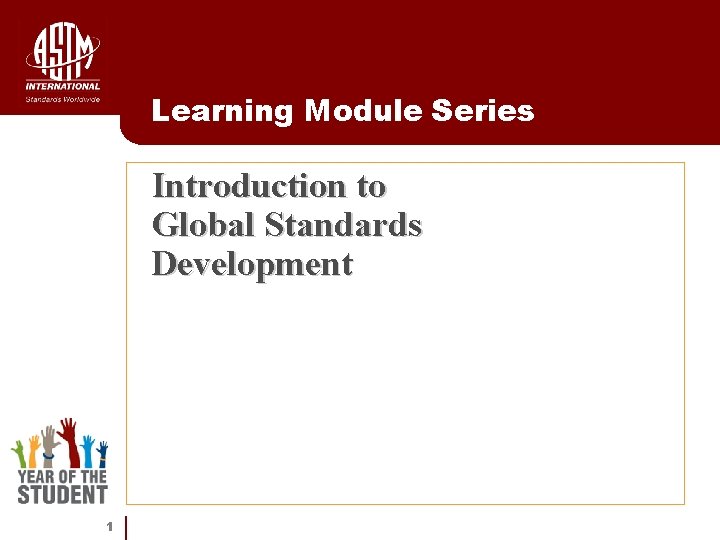 ASTM
INTERNATIONAL
Standards Worldwide

Learning Module Series

Introduction to Global Standards Development

YEAR OF THE STUDENT

1